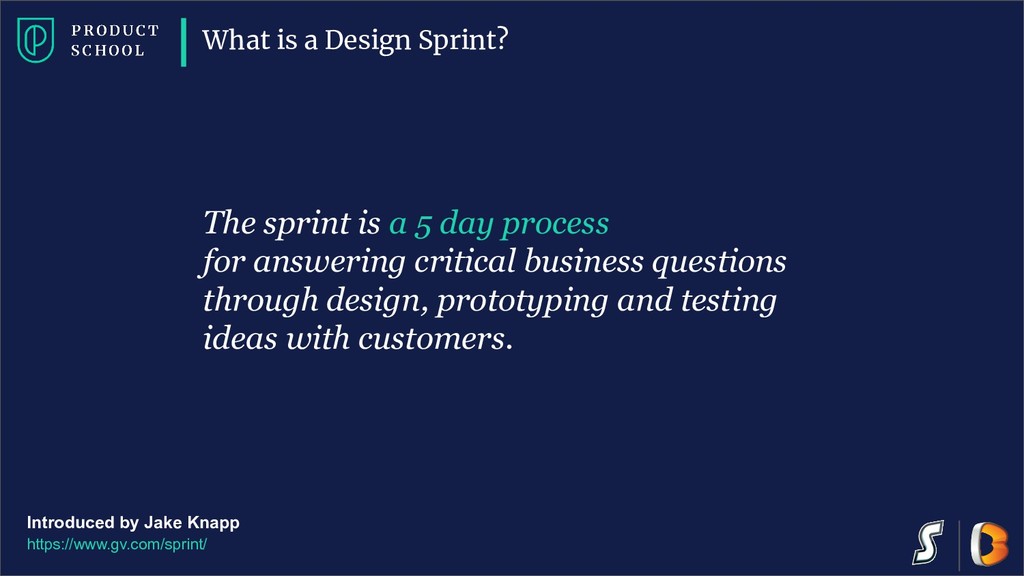 PRODUCT SCHOOL

What is a Design Sprint?

The sprint is a 5 day process for answering critical business questions through design, prototyping and testing ideas with customers.

Introduced by Jake Knapp
https://www.gv.com/sprint/